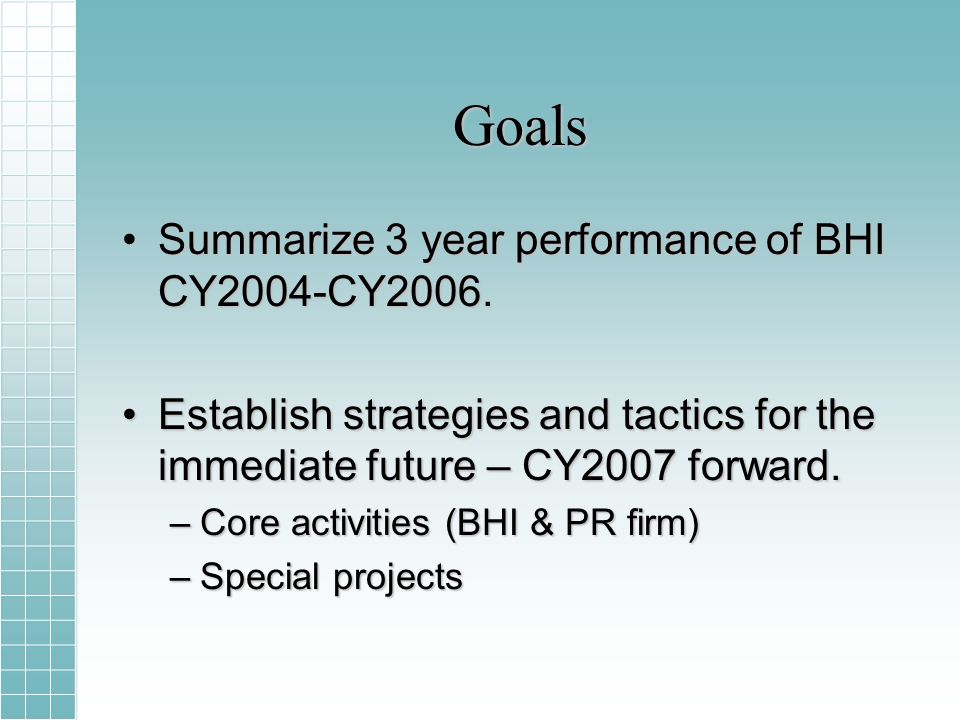 Goals

• Summarize 3 year performance of BHI CY2004-CY2006.

• Establish strategies and tactics for the immediate future – CY2007 forward.
– Core activities (BHI & PR firm)
– Special projects